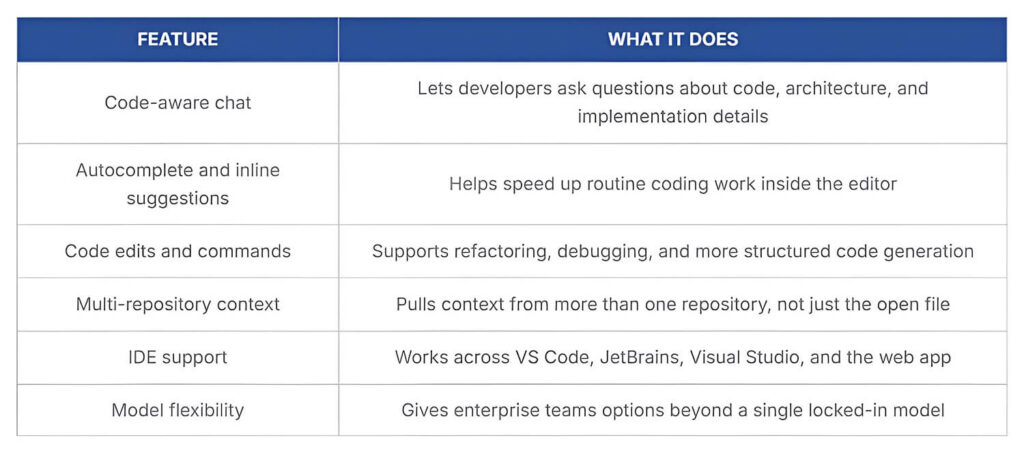 | FEATURE | WHAT IT DOES |
|---|---|
| Code-aware chat | Lets developers ask questions about code, architecture, and implementation details |
| Autocomplete and inline suggestions | Helps speed up routine coding work inside the editor |
| Code edits and commands | Supports refactoring, debugging, and more structured code generation |
| Multi-repository context | Pulls context from more than one repository, not just the open file |
| IDE support | Works across VS Code, JetBrains, Visual Studio, and the web app |
| Model flexibility | Gives enterprise teams options beyond a single locked-in model |